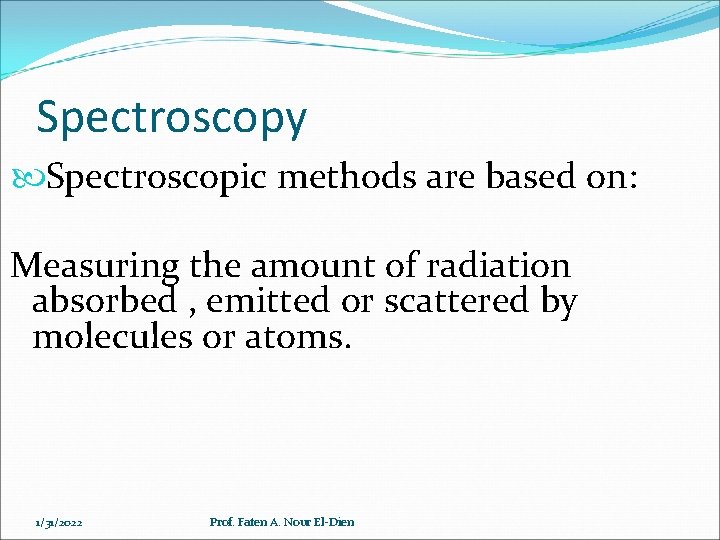 Spectroscopy

Spectroscopic methods are based on:

Measuring the amount of radiation absorbed , emitted or scattered by molecules or atoms.

1/31/2022

Prof. Faten A. Nour El-Dien